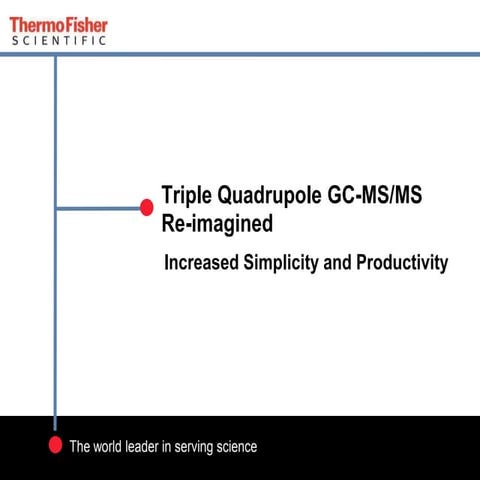 ThermoFisher
SCIENTIFIC

Triple Quadrupole GC-MS/MS Re-imagined

Increased Simplicity and Productivity

The world leader in serving science